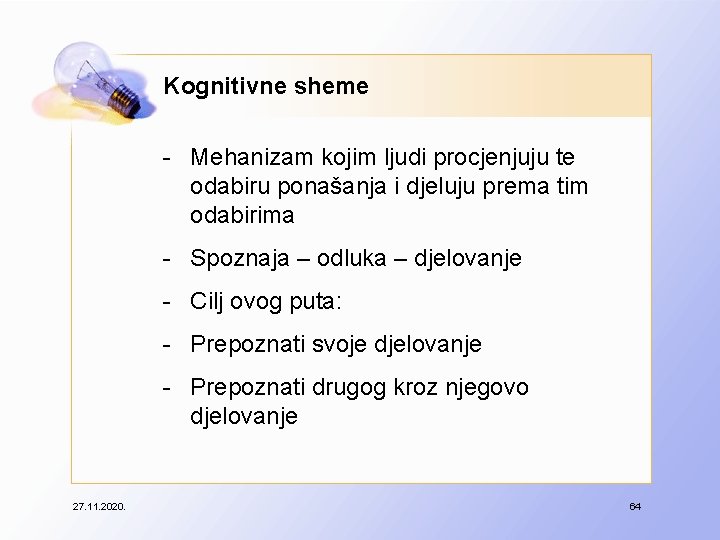 Kognitivne sheme

- Mehanizam kojim ljudi procjenjuju te odabiru ponašanja i djeluju prema tim odabirima

- Spoznaja – odluka – djelovanje

- Cilj ovog puta:

- Prepoznati svoje djelovanje

- Prepoznati drugog kroz njegovo djelovanje

27.11.2020.

64